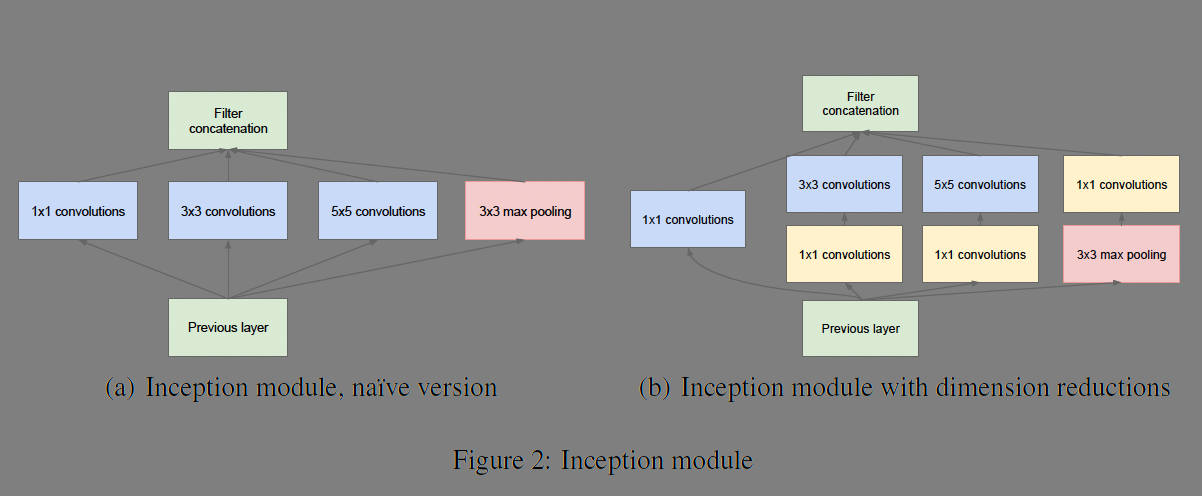 Filter concatenation

1x1 convolutions

3x3 convolutions

5x5 convolutions

3x3 max pooling

Previous layer

(a) Inception module, naïve version

Filter concatenation

3x3 convolutions

5x5 convolutions

1x1 convolutions

1x1 convolutions

1x1 convolutions

1x1 convolutions

3x3 max pooling

Previous layer

(b) Inception module with dimension reductions

Figure 2: Inception module